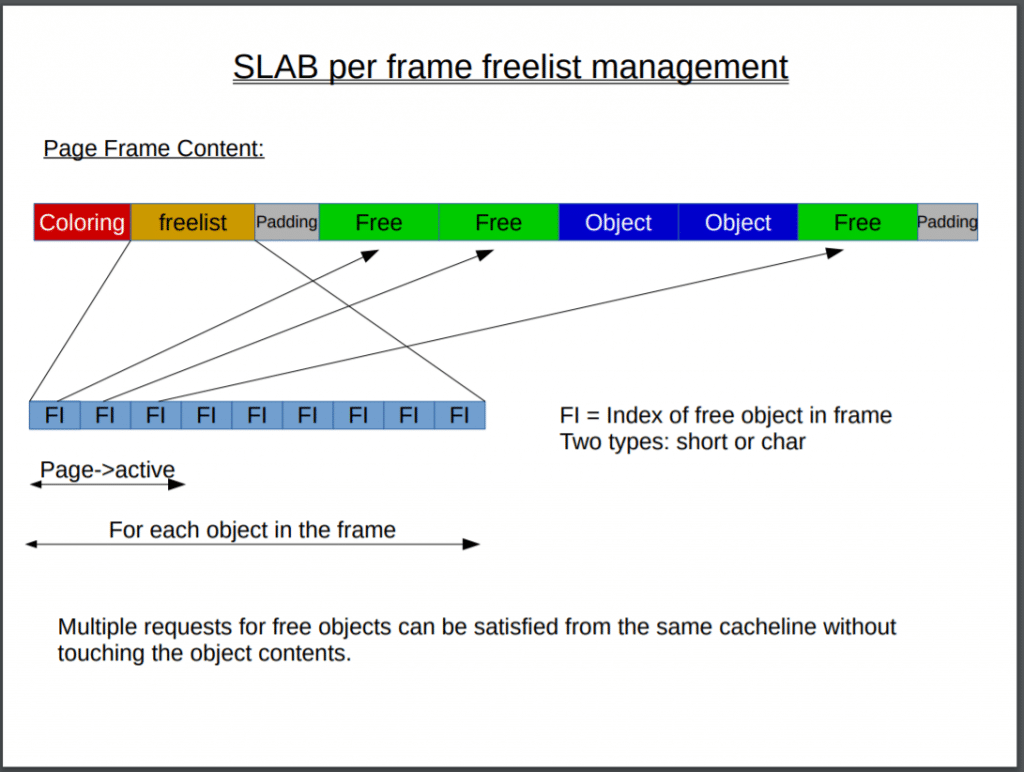 SLAB per frame freelist management

Page Frame Content:

Coloring freelist Padding Free Free Object Object Free Padding

FI FI FI FI FI FI FI FI FI

FI = Index of free object in frame
Two types: short or char

Page->active

For each object in the frame

Multiple requests for free objects can be satisfied from the same cacheline without touching the object contents.